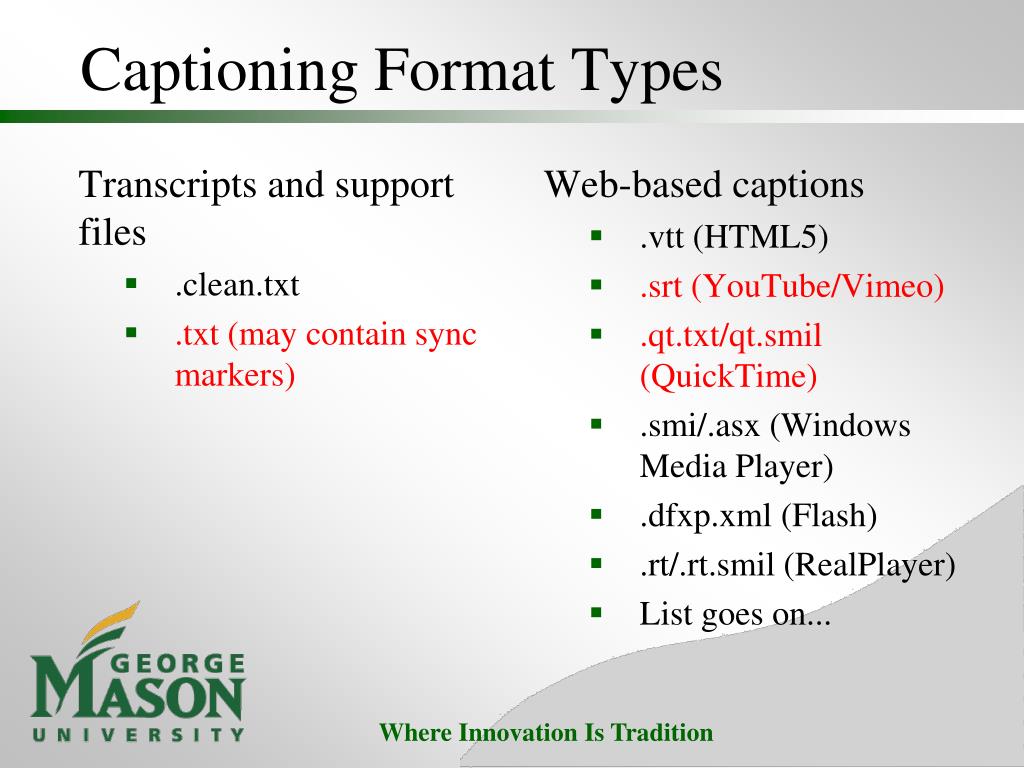 Captioning Format Types

Transcripts and support files

- .clean.txt
- .txt (may contain sync markers)

Web-based captions

- .vtt (HTML5)
- .srt (YouTube/Vimeo)
- .qt.txt/qt.smil (QuickTime)
- .smi/.asx (Windows Media Player)
- .dfxp.xml (Flash)
- .rt/.rt.smil (RealPlayer)
- List goes on...

GEORGE MASON UNIVERSITY

Where Innovation Is Tradition